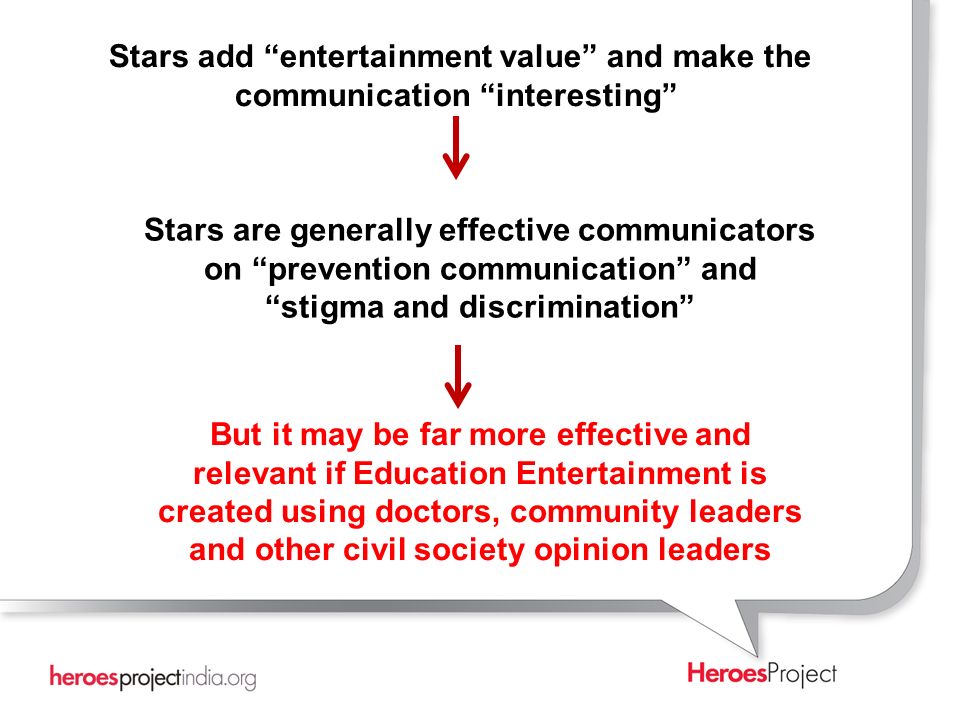 Stars add “entertainment value” and make the communication “interesting”

Stars are generally effective communicators on “prevention communication” and “stigma and discrimination”

But it may be far more effective and relevant if Education Entertainment is created using doctors, community leaders and other civil society opinion leaders

heroesprojectindia.org

HeroesProject